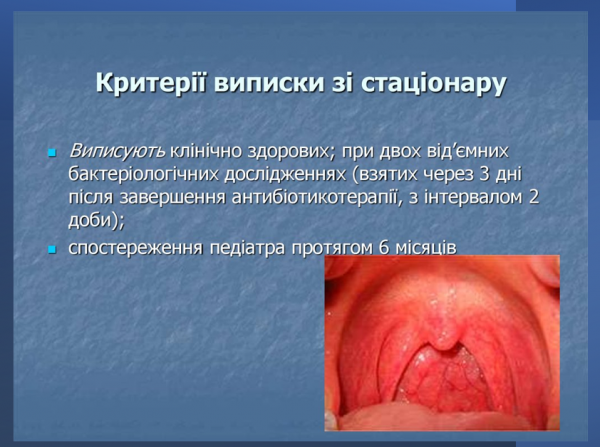 Критерії виписки зі стаціонару

Виписують клінічно здорових; при двох від'ємних бактеріологічних дослідженнях (взятих через 3 дні після завершення антибіотикотерапії, з інтервалом 2 доби);

спостереження педіатра протягом 6 місяців